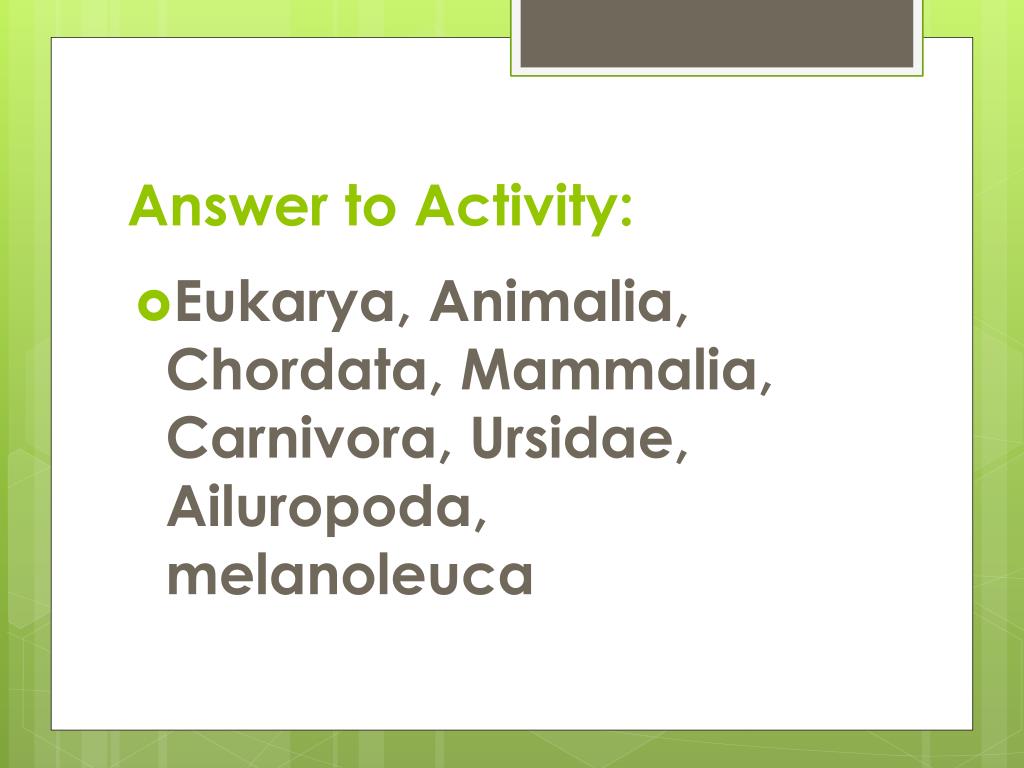 Answer to Activity:

Eukarya, Animalia, Chordata, Mammalia, Carnivora, Ursidae, Ailuropoda, melanoleuca